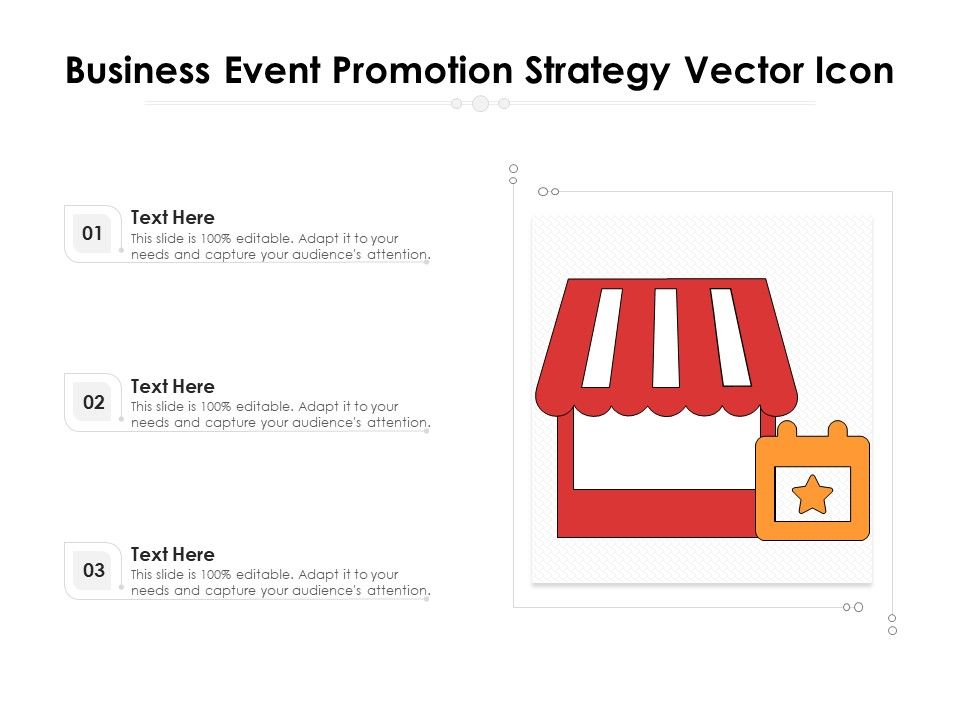 Business Event Promotion Strategy Vector Icon

01
Text Here
This slide is 100% editable. Adapt it to your needs and capture your audience's attention.

02
Text Here
This slide is 100% editable. Adapt it to your needs and capture your audience's attention.

03
Text Here
This slide is 100% editable. Adapt it to your needs and capture your audience's attention.